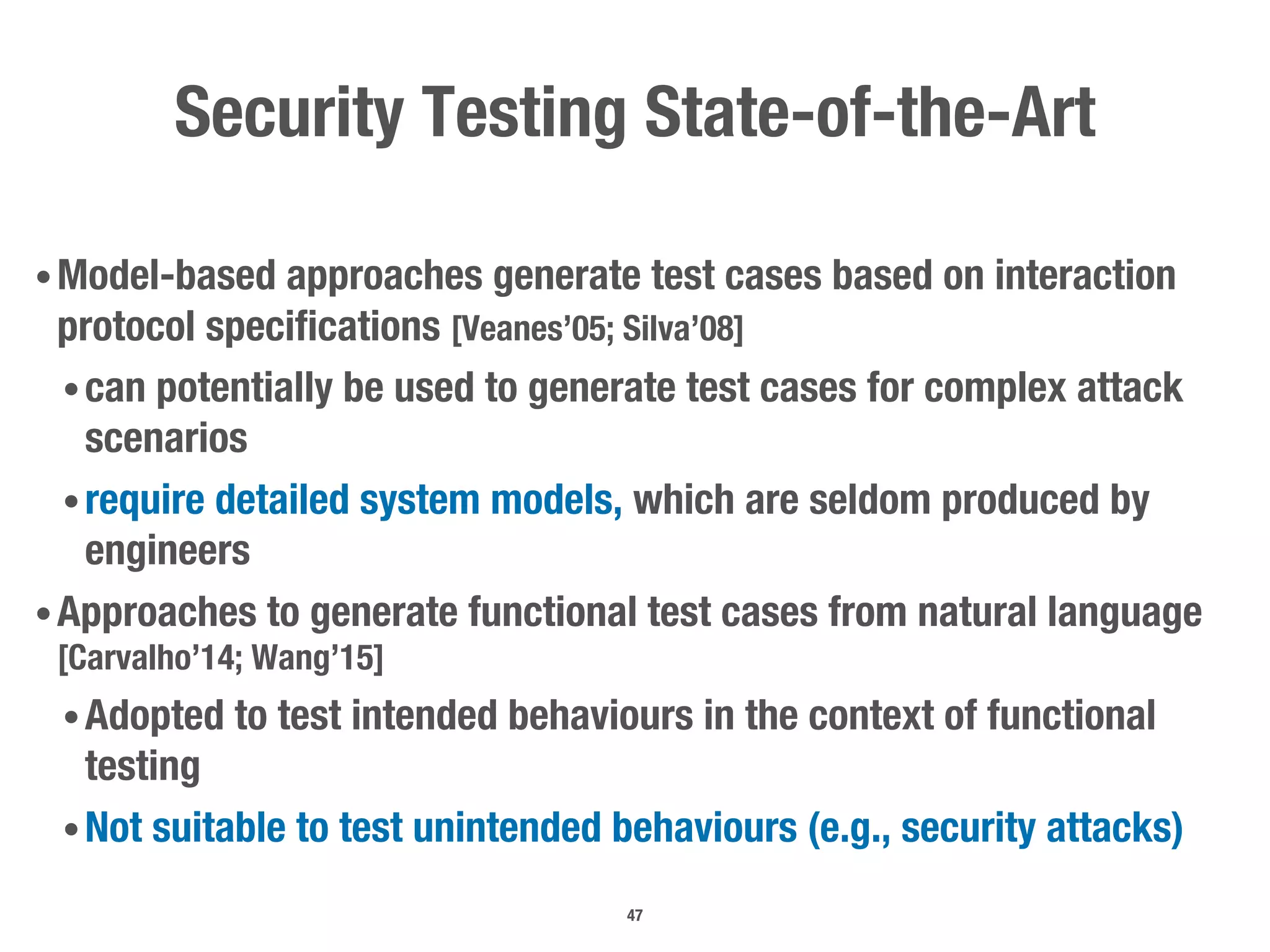 Security Testing State-of-the-Art

• Model-based approaches generate test cases based on interaction protocol specifications [Veanes'05; Silva'08]

• can potentially be used to generate test cases for complex attack scenarios

• require detailed system models, which are seldom produced by engineers

• Approaches to generate functional test cases from natural language [Carvalho'14; Wang'15]

• Adopted to test intended behaviours in the context of functional testing

• Not suitable to test unintended behaviours (e.g., security attacks)

47